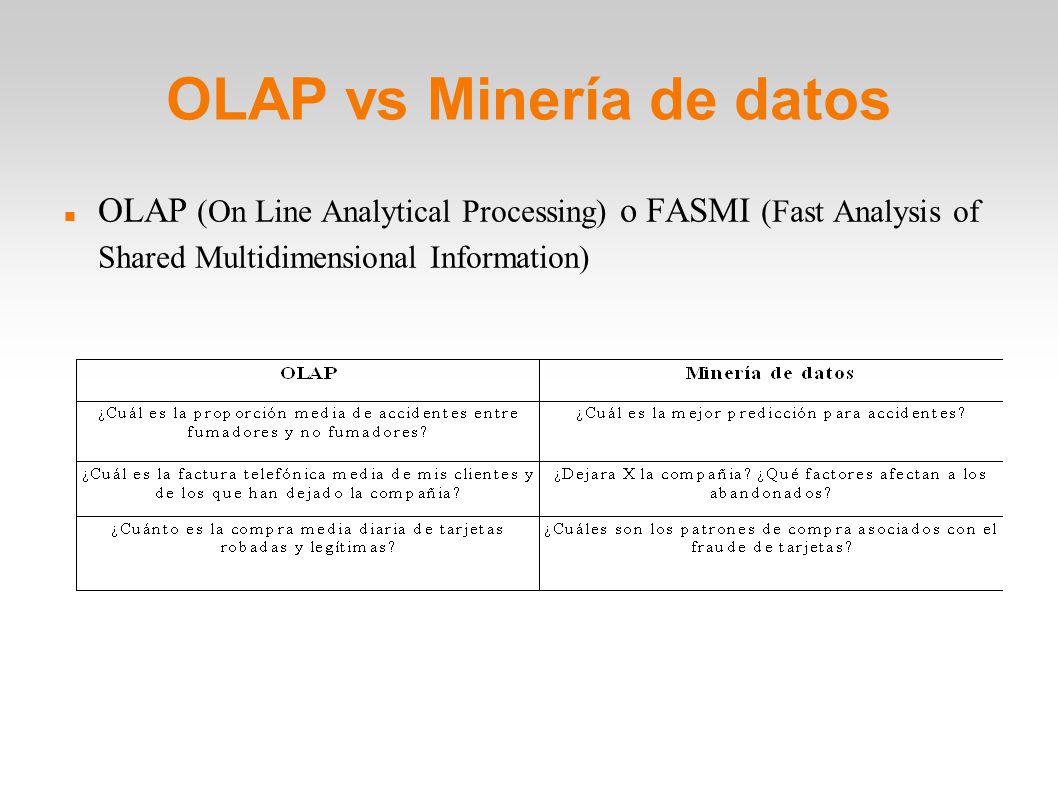 OLAP vs Minería de datos

OLAP (On Line Analytical Processing) o FASMI (Fast Analysis of Shared Multidimensional Information)

| OLAP | Minería de datos |
|---|---|
| ¿Cuál es la proporción media de accidentes entre fumadores y no fumadores? | ¿Cuál es la mejor predicción para accidentes? |
| ¿Cuál es la factura telefónica media de mis clientes y de los que han dejado la compañía? | ¿Dejara X la compañía? ¿Qué factores afectan a los abandonados? |
| ¿Cuánto es la compra media diaria de tarjetas robadas y legítimas? | ¿Cuáles son los patrones de compra asociados con el fraude de tarjetas? |